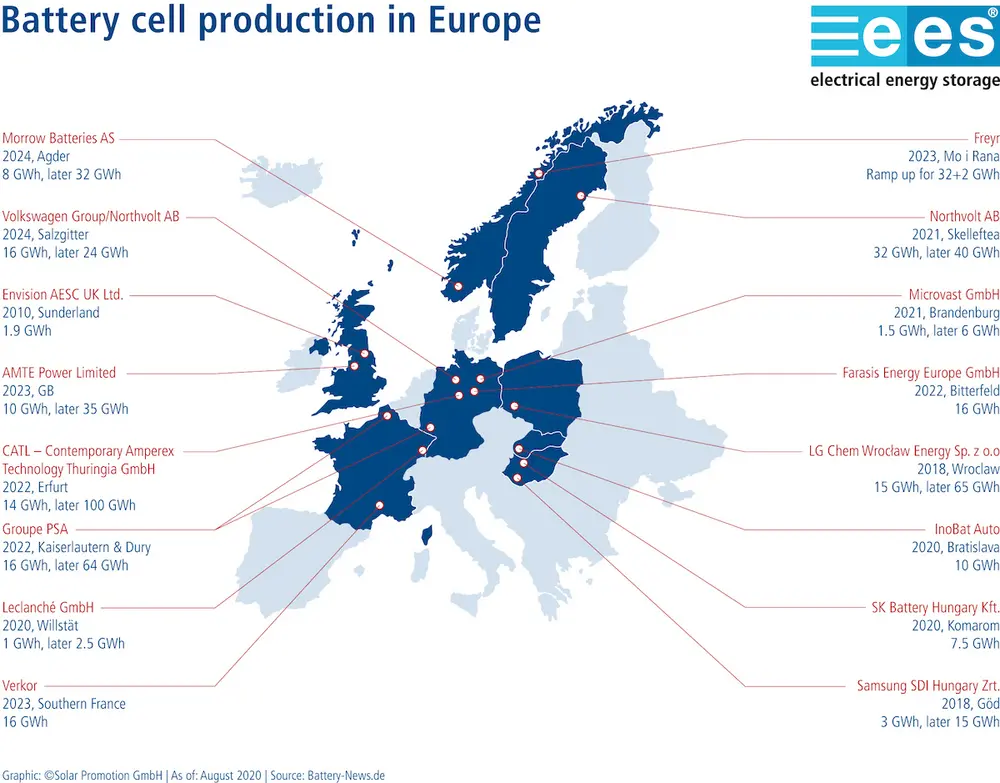 Battery cell production in Europe

ees®
electrical energy storage

Morrow Batteries AS
2024, Agder
8 GWh, later 32 GWh

Volkswagen Group/Northvolt AB
2024, Salzgitter
16 GWh, later 24 GWh

Envision AESC UK Ltd.
2010, Sunderland
1.9 GWh

AMTE Power Limited
2023, GB
10 GWh, later 35 GWh

CATL – Contemporary Amperex Technology Thuringia GmbH
2022, Erfurt
14 GWh, later 100 GWh

Groupe PSA
2022, Kaiserlautern & Dury
16 GWh, later 64 GWh

Leclanché GmbH
2020, Willstät
1 GWh, later 2.5 GWh

Verkor
2023, Southern France
16 GWh

Freyr
2023, Mo i Rana
Ramp up for 32+2 GWh

Northvolt AB
2021, Skelleftea
32 GWh, later 40 GWh

Microvast GmbH
2021, Brandenburg
1.5 GWh, later 6 GWh

Farasis Energy Europe GmbH
2022, Bitterfeld
16 GWh

LG Chem Wrocław Energy Sp. z o.o
2018, Wroclaw
15 GWh, later 65 GWh

InoBat Auto
2020, Bratislava
10 GWh

SK Battery Hungary Kft.
2020, Komarom
7.5 GWh

Samsung SDI Hungary Zrt.
2018, Göd
3 GWh, later 15 GWh

Graphic: ©Solar Promotion GmbH | As of: August 2020 | Source: Battery-News.de